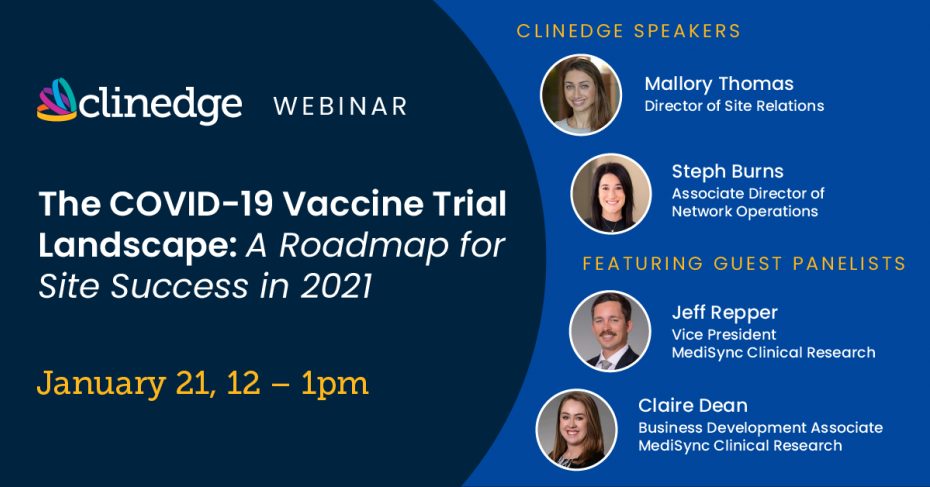 clinedge WEBINAR

The COVID-19 Vaccine Trial Landscape: A Roadmap for Site Success in 2021

January 21, 12 – 1pm

CLINEDGE SPEAKERS

Mallory Thomas
Director of Site Relations

Steph Burns
Associate Director of Network Operations

FEATURING GUEST PANELISTS

Jeff Repper
Vice President
MediSync Clinical Research

Claire Dean
Business Development Associate
MediSync Clinical Research